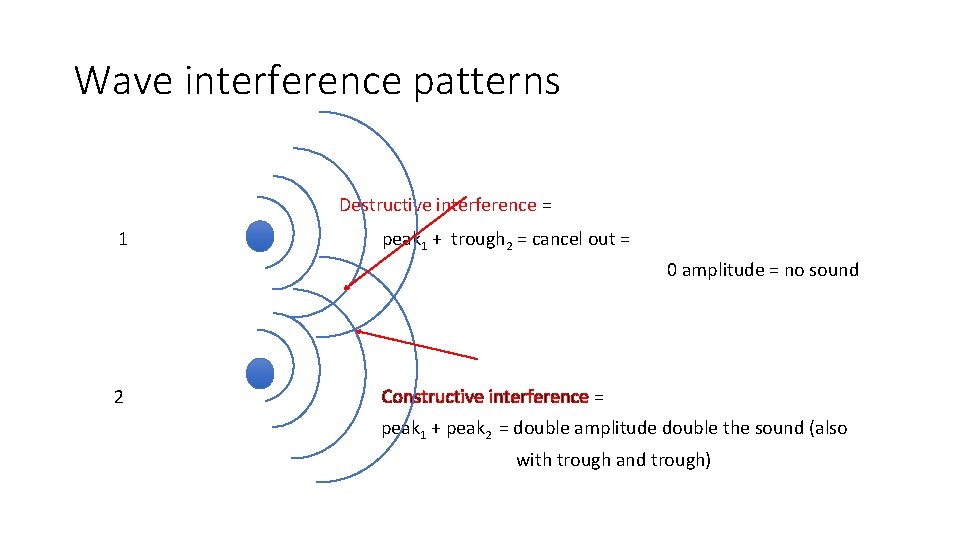 Wave interference patterns

Destructive interference =

1

peak$_1$ + trough$_2$ = cancel out =

0 amplitude = no sound

2

Constructive interference =

peak$_1$ + peak$_2$ = double amplitude double the sound (also with trough and trough)